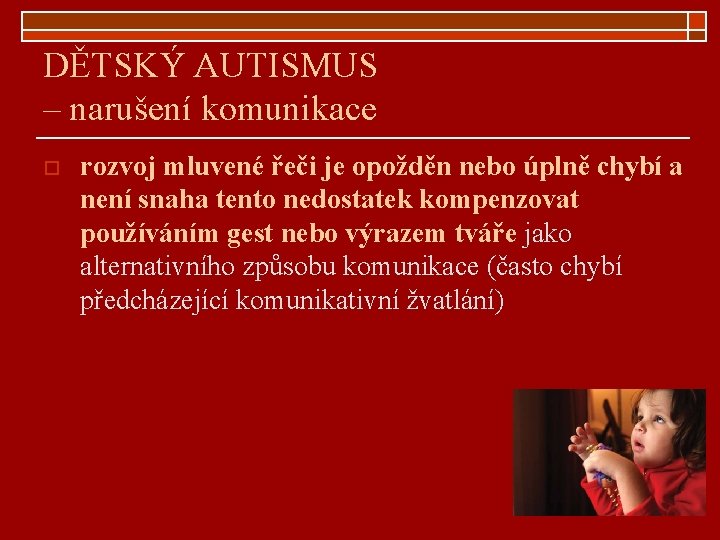 DĚTSKÝ AUTISMUS
– narušení komunikace

rozvoj mluvené řeči je opožděn nebo úplně chybí a není snaha tento nedostatek kompenzovat používáním gest nebo výrazem tváře jako alternativního způsobu komunikace (často chybí předcházející komunikativní žvatlání)